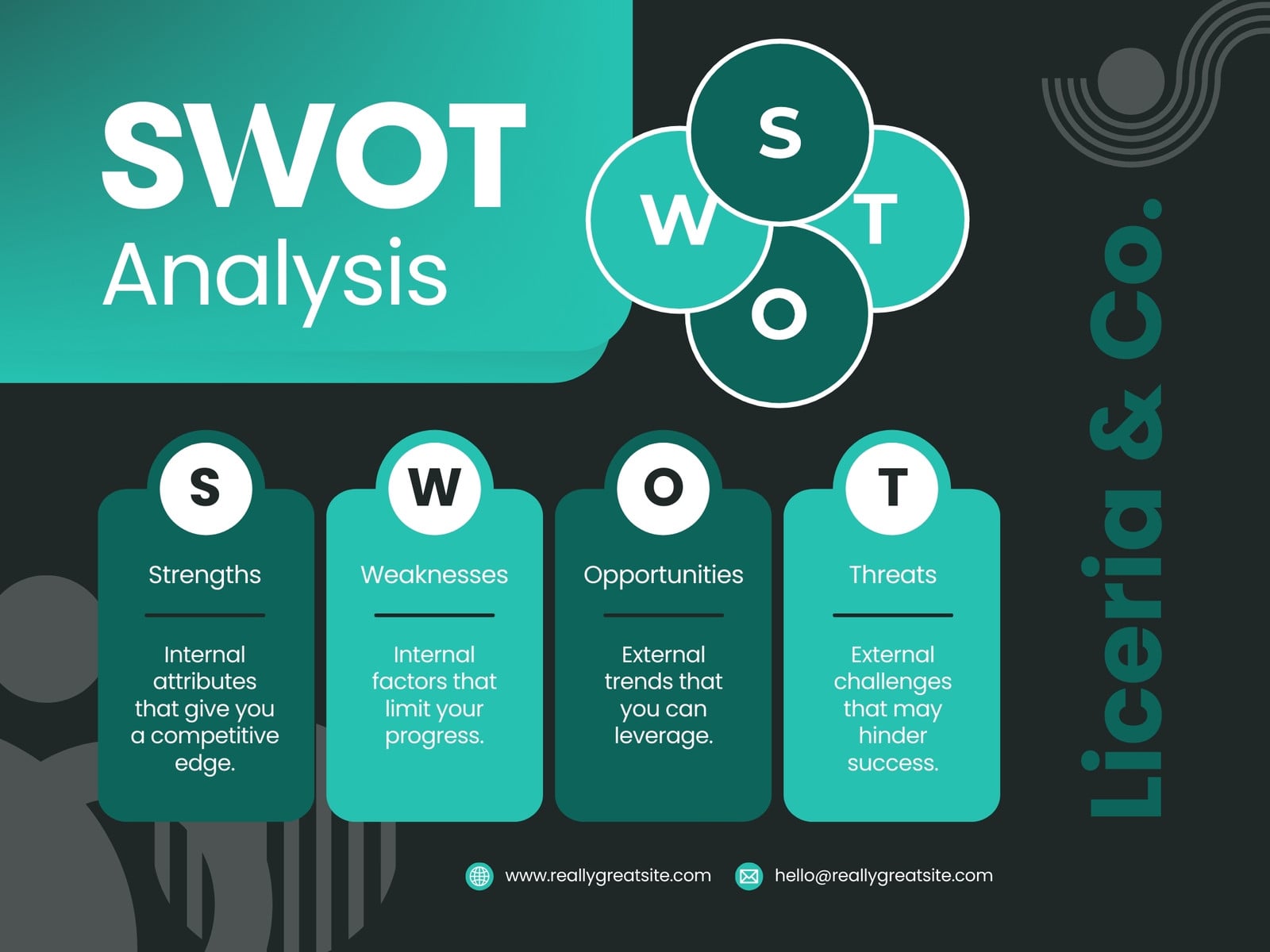 SWOT
Analysis

S
W
T
O

Liceria & Co.

S
Strengths
Internal attributes that give you a competitive edge.

W
Weaknesses
Internal factors that limit your progress.

O
Opportunities
External trends that you can leverage.

T
Threats
External challenges that may hinder success.

www.reallygreatsite.com
hello@reallygreatsite.com